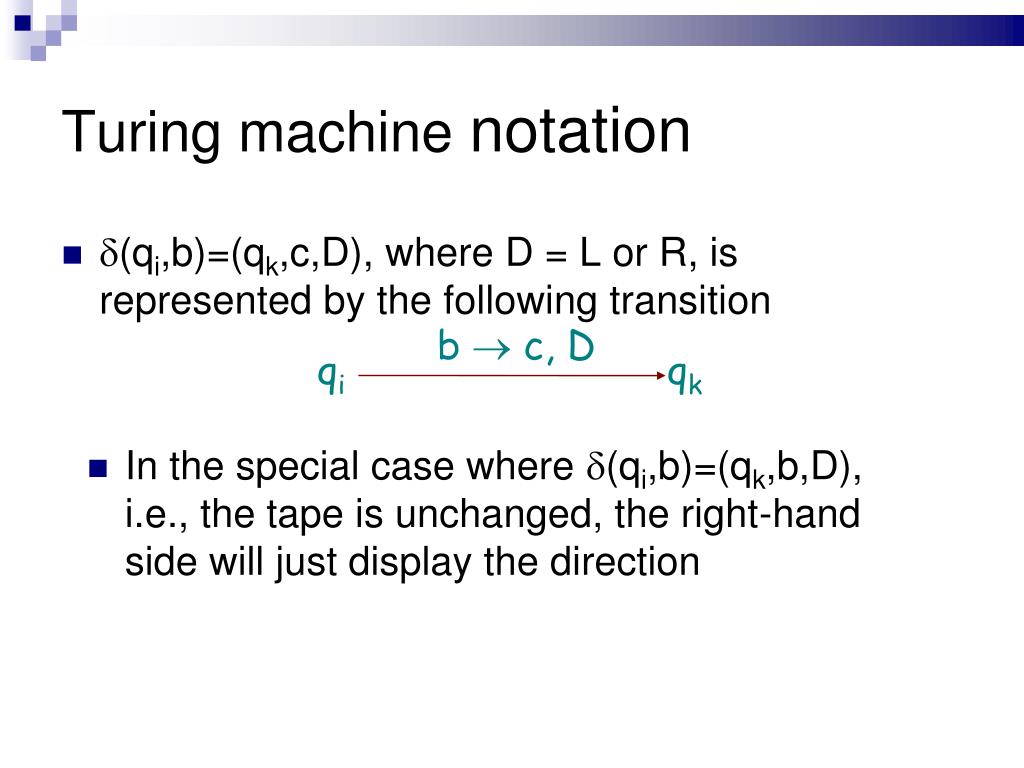 Turing machine notation

$\delta(q_i,b)=(q_k,c,D)$, where D = L or R, is represented by the following transition

$b \rightarrow c, D$

$q_i$ $q_k$

In the special case where $\delta(q_i,b)=(q_k,b,D)$, i.e., the tape is unchanged, the right-hand side will just display the direction